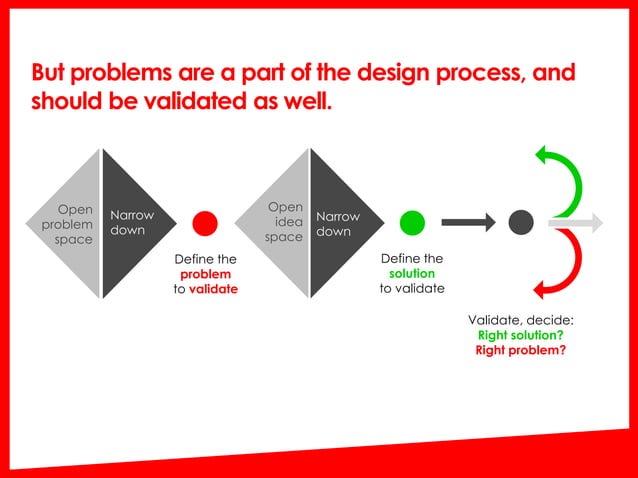 But problems are a part of the design process, and should be validated as well.

Open problem space

Narrow down

Define the problem to validate

Open idea space

Narrow down

Define the solution to validate

Validate, decide:
Right solution?
Right problem?